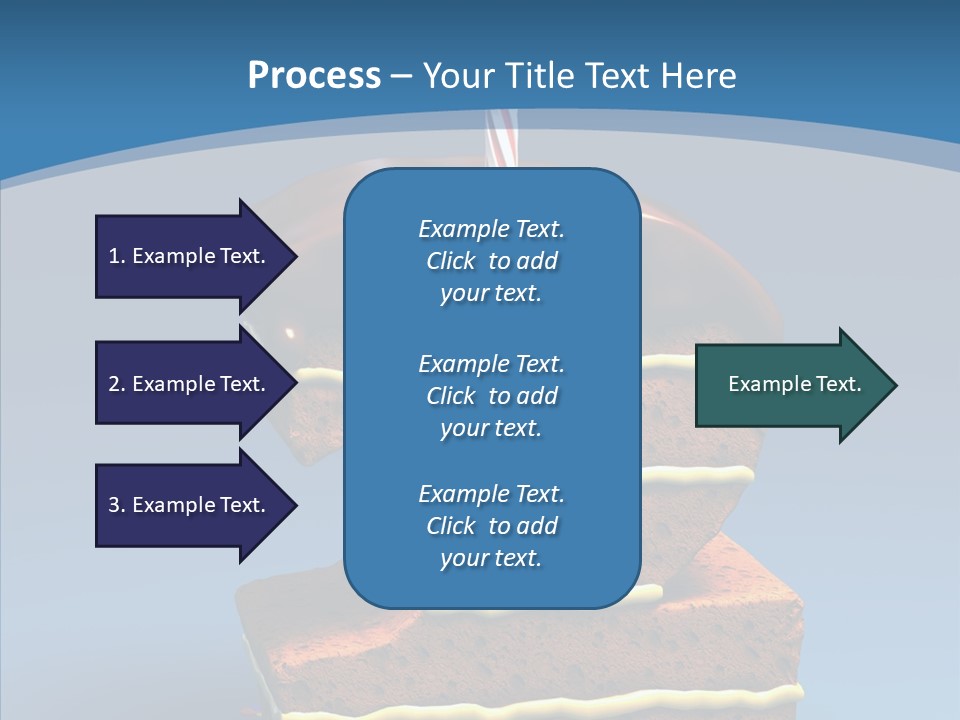 Process – Your Title Text Here

1. Example Text.

2. Example Text.

3. Example Text.

Example Text. Click to add your text.

Example Text. Click to add your text.

Example Text. Click to add your text.

Example Text.